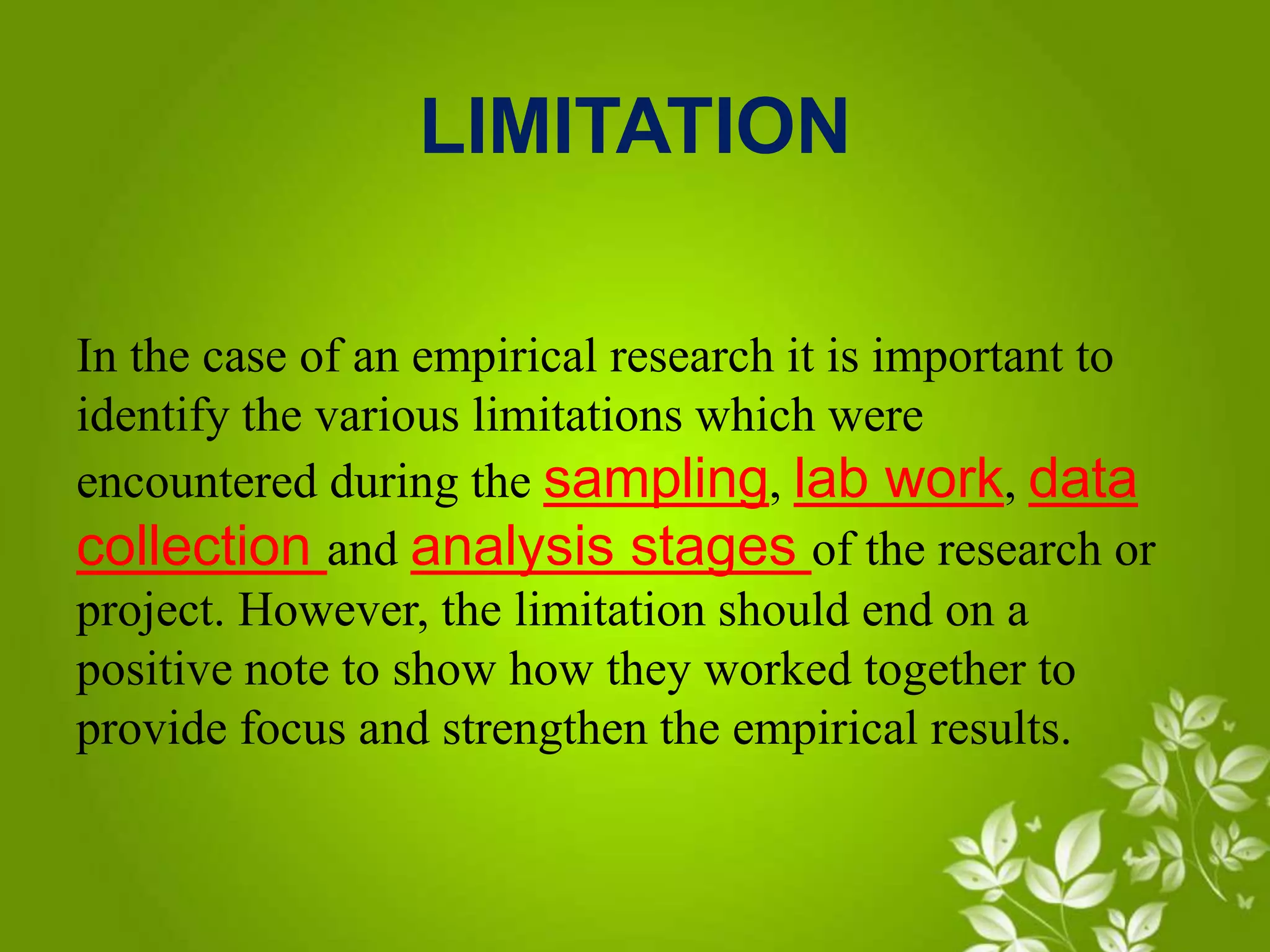 LIMITATION

In the case of an empirical research it is important to identify the various limitations which were encountered during the sampling, lab work, data collection and analysis stages of the research or project. However, the limitation should end on a positive note to show how they worked together to provide focus and strengthen the empirical results.